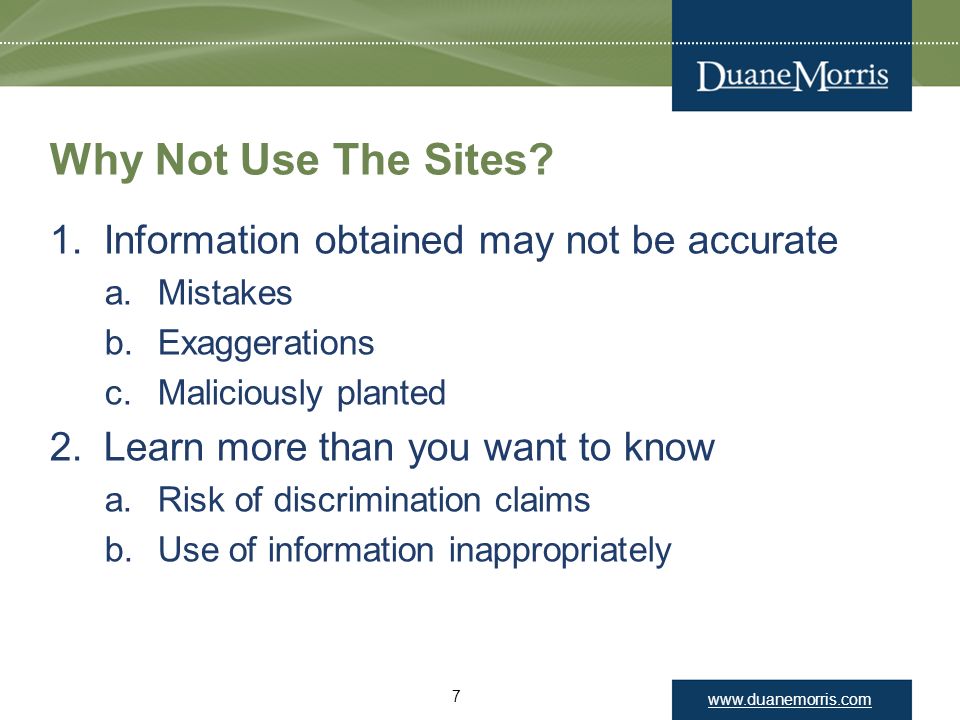 DuaneMorris

Why Not Use The Sites?

1. Information obtained may not be accurate
a. Mistakes
b. Exaggerations
c. Maliciously planted
2. Learn more than you want to know
a. Risk of discrimination claims
b. Use of information inappropriately

7

www.duanemorris.com